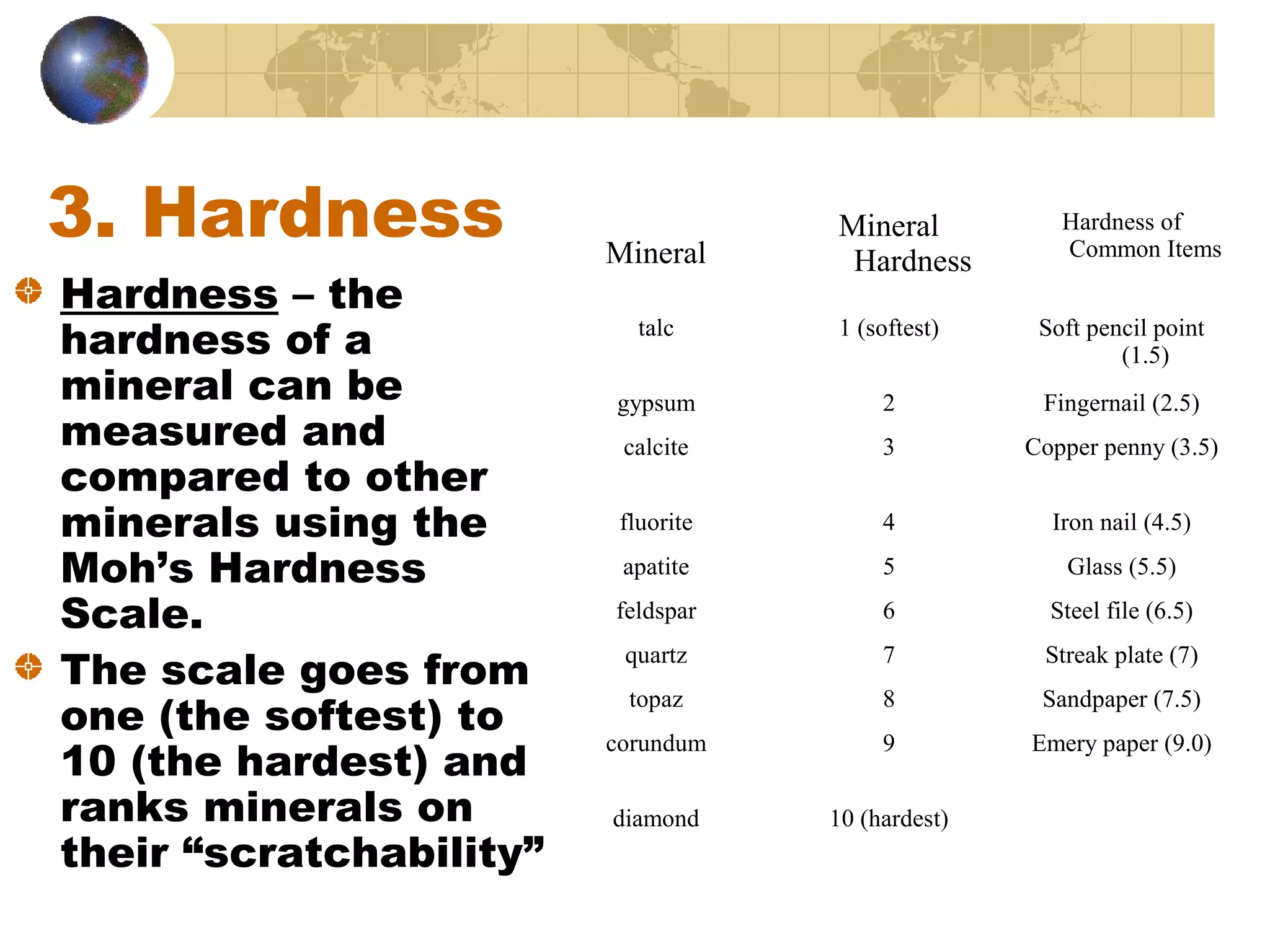 3. Hardness

Hardness – the hardness of a mineral can be measured and compared to other minerals using the Moh's Hardness Scale.

The scale goes from one (the softest) to 10 (the hardest) and ranks minerals on their "scratchability"

| Mineral | Mineral Hardness | Hardness of Common Items |
|---|---|---|
| talc | 1 (softest) | Soft pencil point (1.5) |
| gypsum | 2 | Fingernail (2.5) |
| calcite | 3 | Copper penny (3.5) |
| fluorite | 4 | Iron nail (4.5) |
| apatite | 5 | Glass (5.5) |
| feldspar | 6 | Steel file (6.5) |
| quartz | 7 | Streak plate (7) |
| topaz | 8 | Sandpaper (7.5) |
| corundum | 9 | Emery paper (9.0) |
| diamond | 10 (hardest) | |